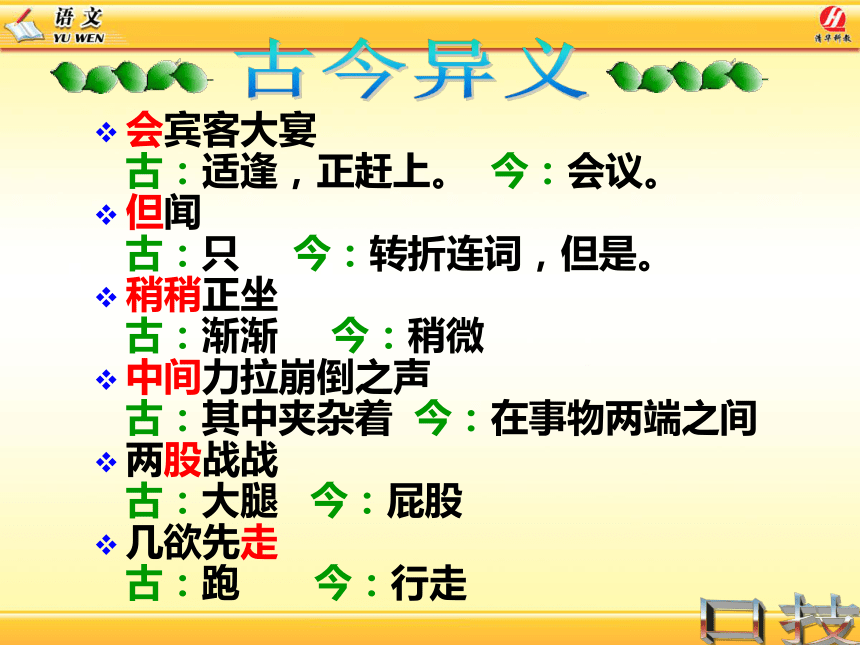 语文
YU WEN

清华科教

古今异义

❖ 会宾客大宴
古：适逢，正赶上。 今：会议。

❖ 但闻
古：只 今：转折连词，但是。

❖ 稍稍正坐
古：渐渐 今：稍微

❖ 中间力拉崩倒之声
古：其中夹杂着 今：在事物两端之间

❖ 两股战战
古：大腿 今：屁股

❖ 几欲先走
古：跑 今：行走

口技